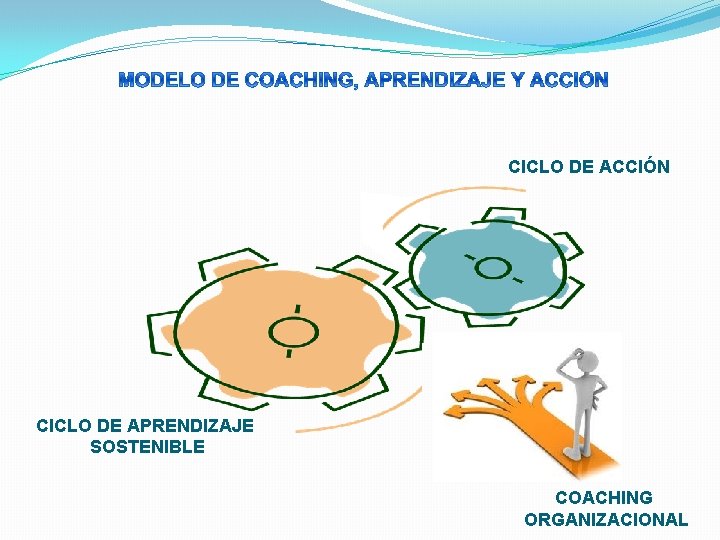 MODELO DE COACHING, APRENDIZAJE Y ACCION

CICLO DE ACCIÓN

CICLO DE APRENDIZAJE
SOSTENIBLE

COACHING
ORGANIZACIONAL